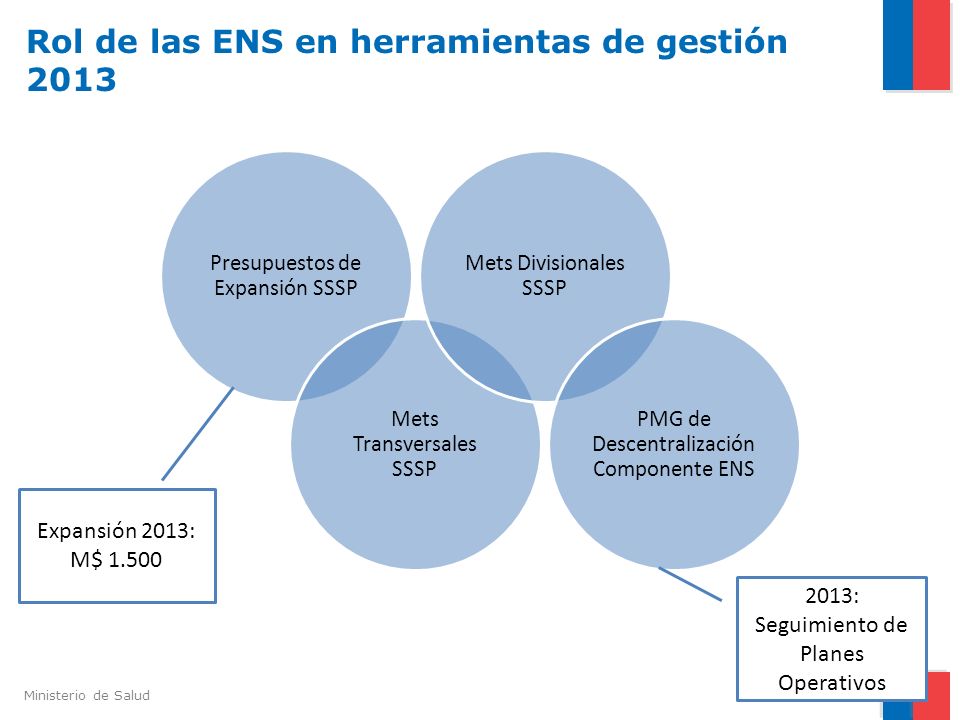 Rol de las ENS en herramientas de gestión 2013

Presupuestos de Expansión SSSP

Mets Divisionales SSSP

Mets Transversales SSSP

PMG de Descentralización Componente ENS

Expansión 2013: M$ 1.500

2013: Seguimiento de Planes Operativos

Ministerio de Salud